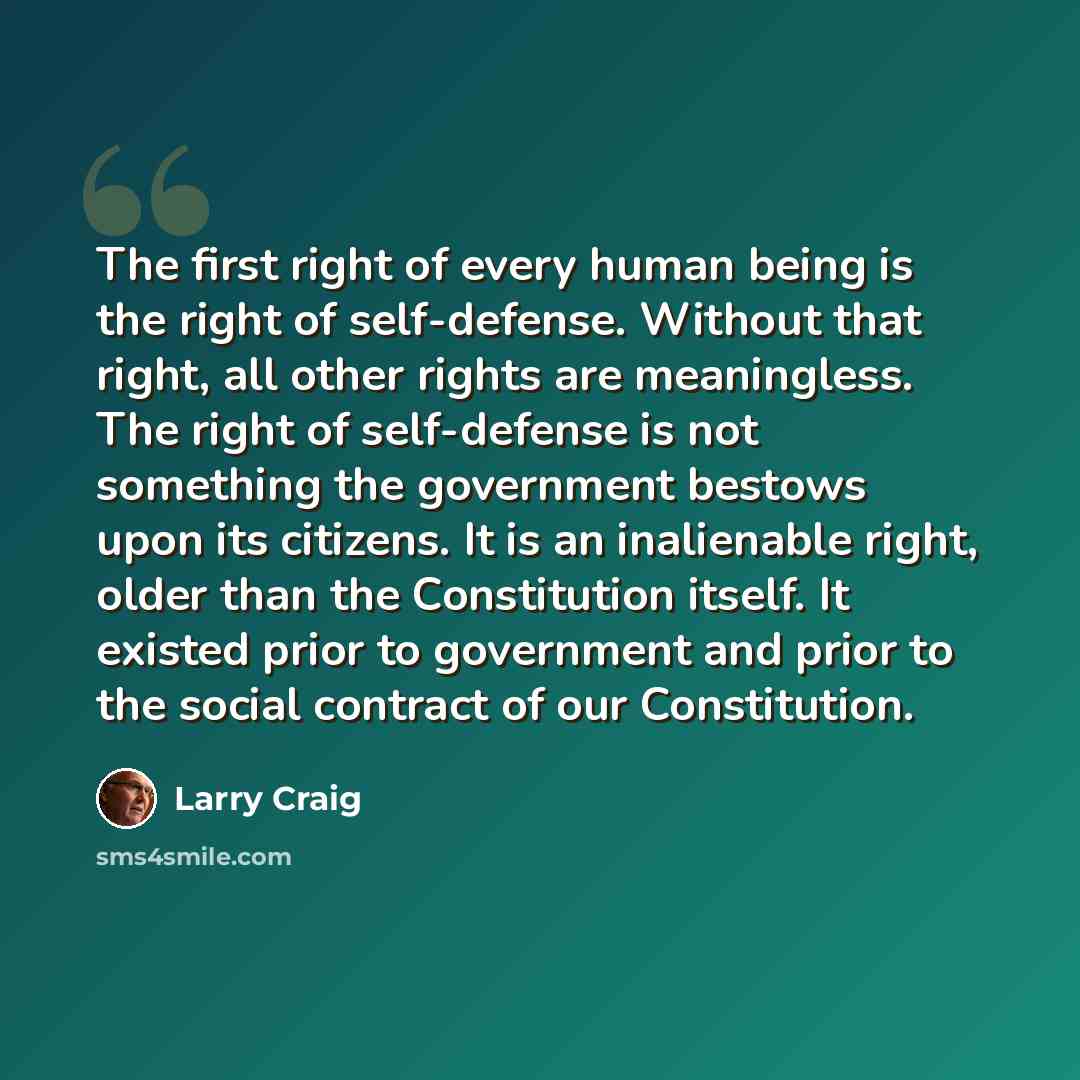 The first right of every human being is the right of self-defense. Without that right, all other rights are meaningless. The right of self-defense is not something the government bestows upon its citizens. It is an inalienable right, older than the Constitution itself. It existed prior to government and prior to the social contract of our Constitution.

Larry Craig

sms4smile.com